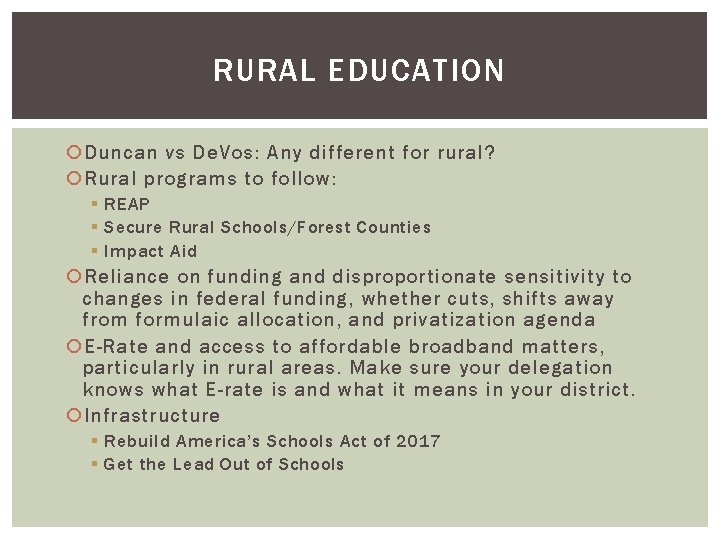 RURAL EDUCATION

Duncan vs DeVos: Any different for rural?

Rural programs to follow:

REAP

Secure Rural Schools/Forest Counties

Impact Aid

Reliance on funding and disproportionate sensitivity to changes in federal funding, whether cuts, shifts away from formulaic allocation, and privatization agenda

E-Rate and access to affordable broadband matters, particularly in rural areas. Make sure your delegation knows what E-rate is and what it means in your district.

Infrastructure

Rebuild America's Schools Act of 2017

Get the Lead Out of Schools